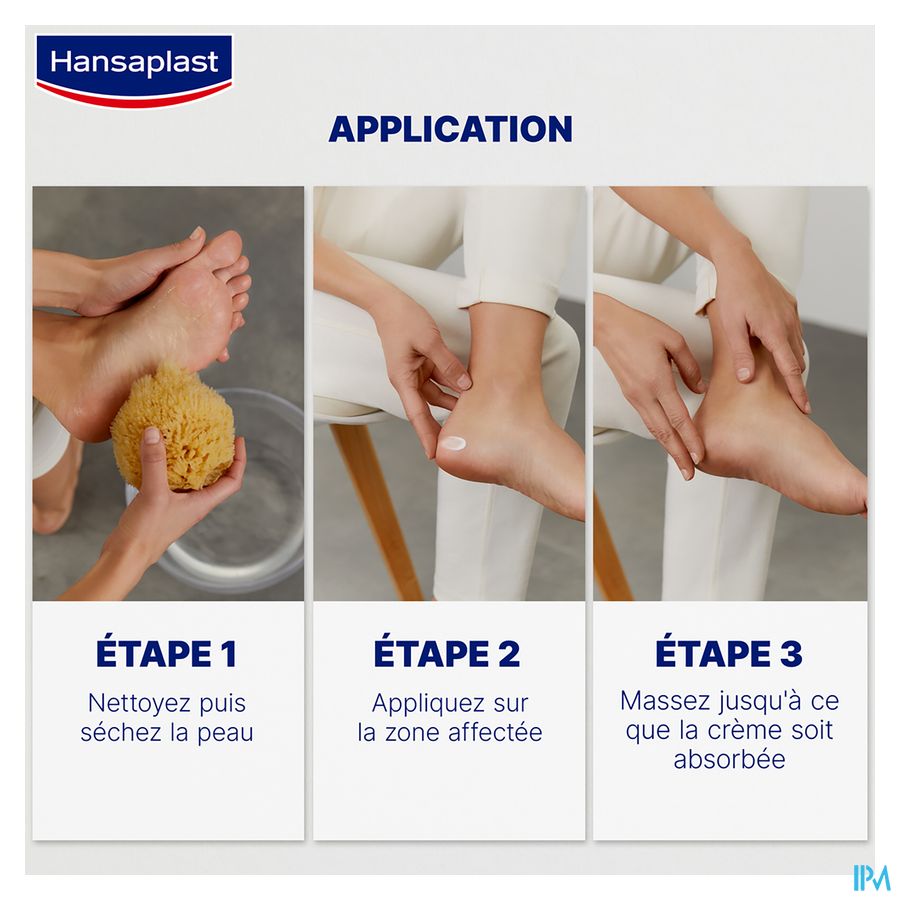 Hansaplast

APPLICATION

ÉTAPE 1

Nettoyez puis séchez la peau

ÉTAPE 2

Appliquez sur la zone affectée

ÉTAPE 3

Massez jusqu'à ce que la crème soit absorbée

IPM